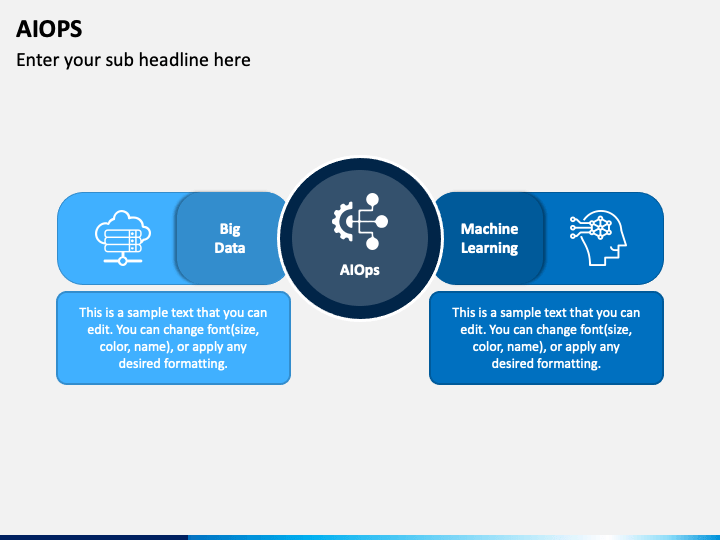 AIOPS

Enter your sub headline here

Big Data

AIOps

Machine Learning

This is a sample text that you can edit. You can change font(size, color, name), or apply any desired formatting.

This is a sample text that you can edit. You can change font(size, color, name), or apply any desired formatting.